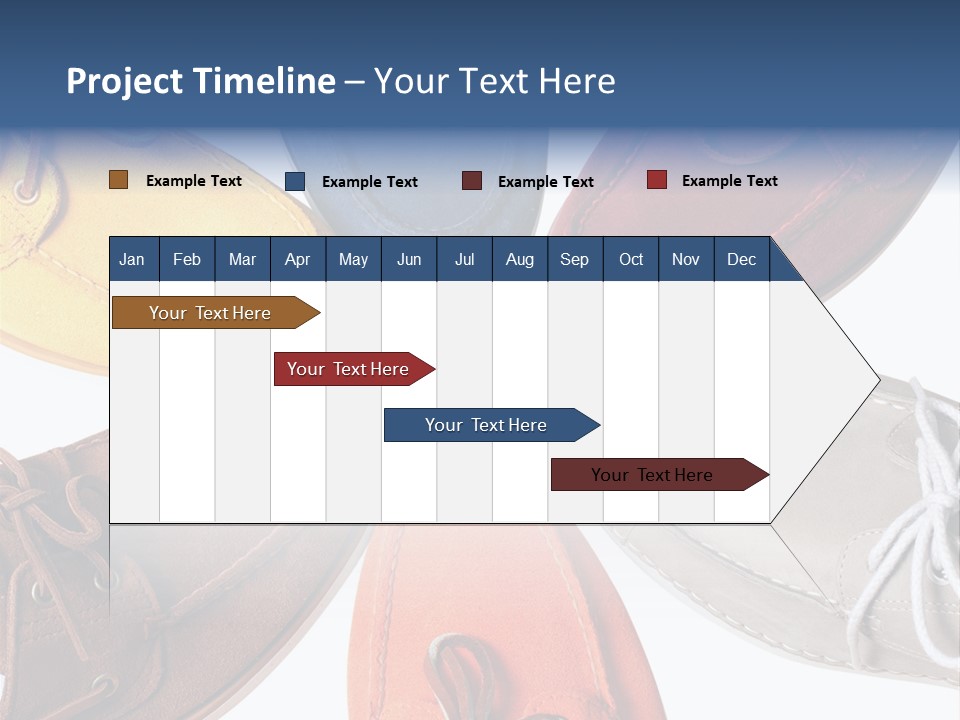 Project Timeline – Your Text Here

Example Text Example Text Example Text Example Text

| Jan | Feb | Mar | Apr | May | Jun | Jul | Aug | Sep | Oct | Nov | Dec |
|---|---|---|---|---|---|---|---|---|---|---|---|

Your Text Here

Your Text Here

Your Text Here

Your Text Here